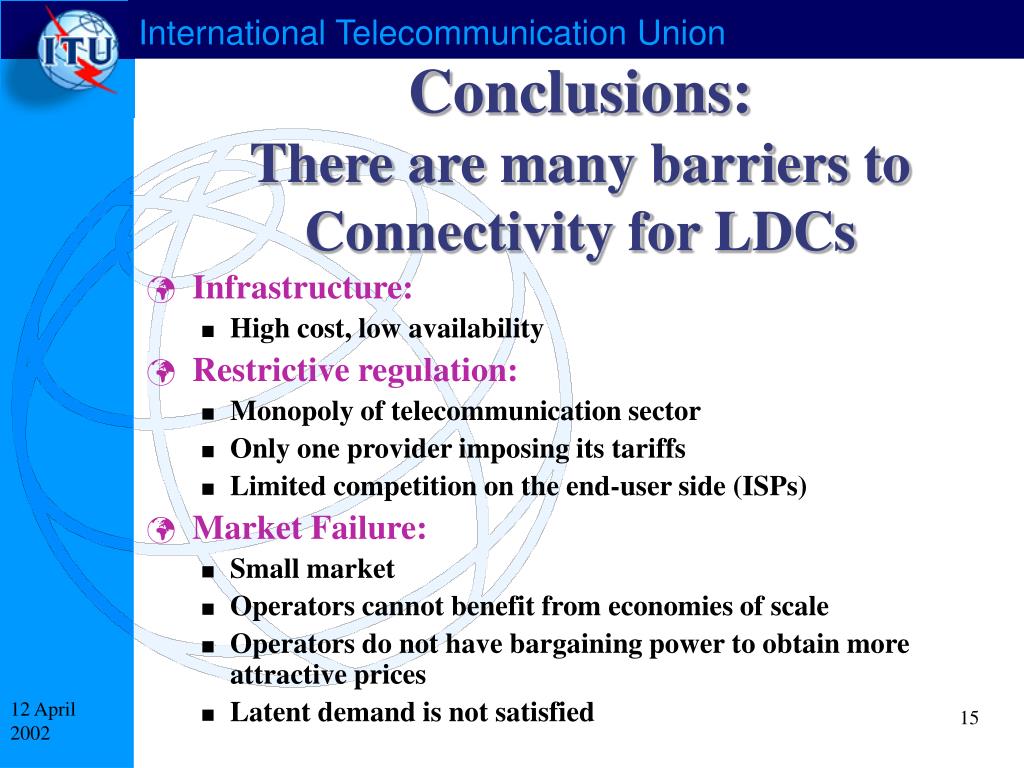 ITU

International Telecommunication Union

Conclusions:
There are many barriers to Connectivity for LDCs

Infrastructure:
- High cost, low availability

Restrictive regulation:
- Monopoly of telecommunication sector
- Only one provider imposing its tariffs
- Limited competition on the end-user side (ISPs)

Market Failure:
- Small market
- Operators cannot benefit from economies of scale
- Operators do not have bargaining power to obtain more attractive prices
- Latent demand is not satisfied

12 April 2002

15